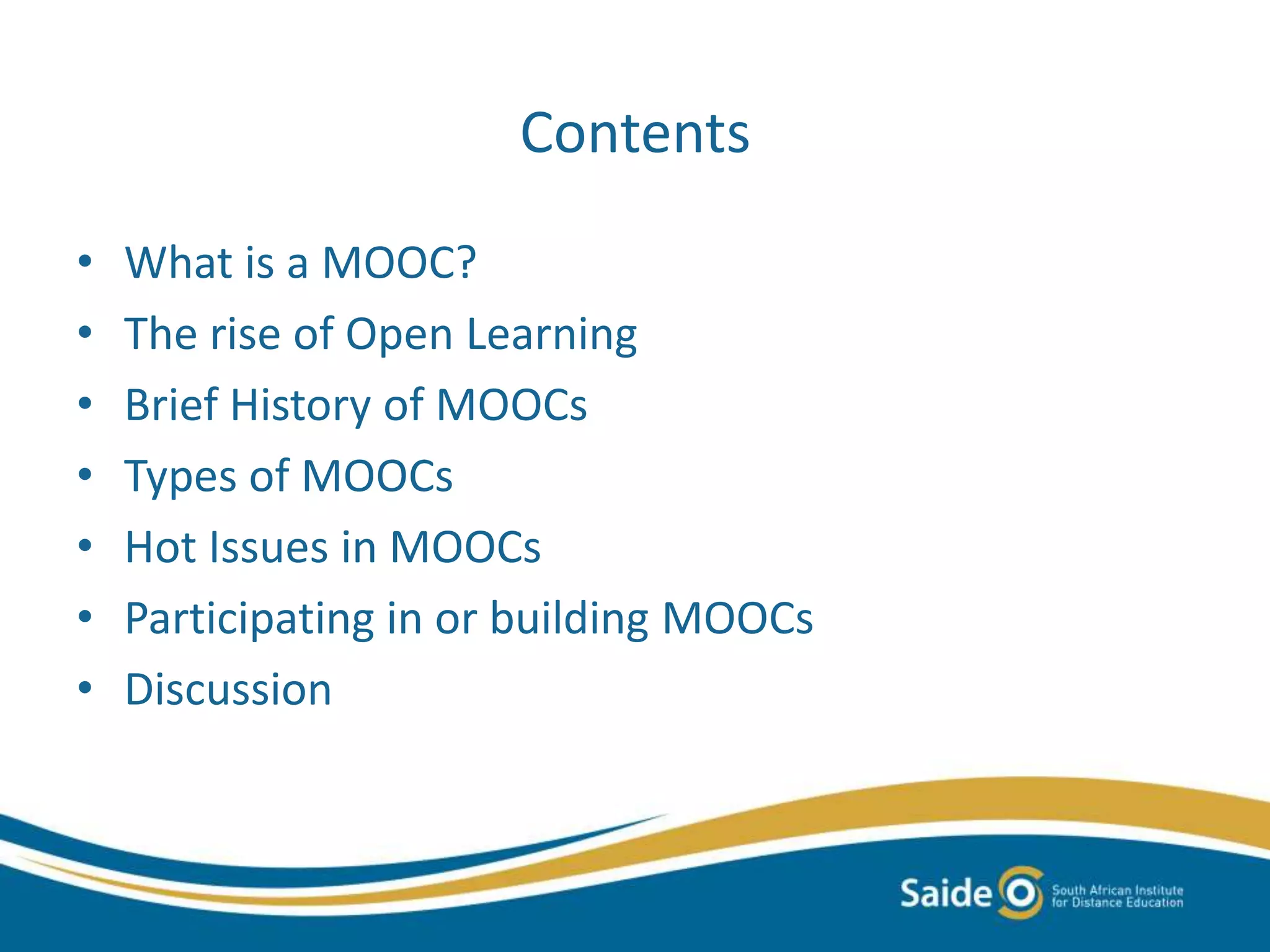 Contents

• What is a MOOC?
• The rise of Open Learning
• Brief History of MOOCs
• Types of MOOCs
• Hot Issues in MOOCs
• Participating in or building MOOCs
• Discussion

Saide
South African Institute for Distance Education